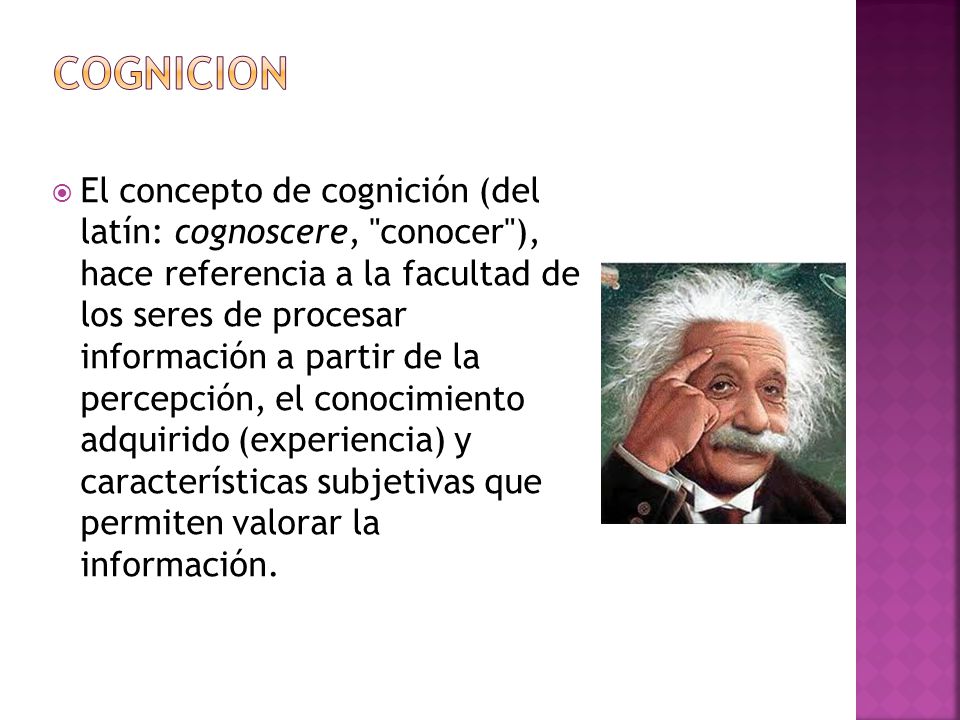 COGNICION

El concepto de cognición (del latín: cognoscere, "conocer"), hace referencia a la facultad de los seres de procesar información a partir de la percepción, el conocimiento adquirido (experiencia) y características subjetivas que permiten valorar la información.